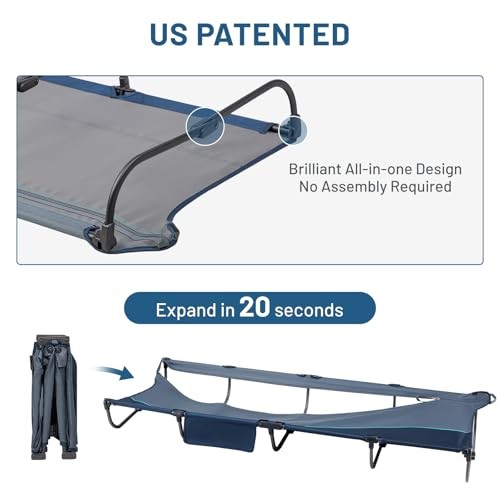 US PATENTED

Brilliant All-in-one Design
No Assembly Required

Expand in 20 seconds